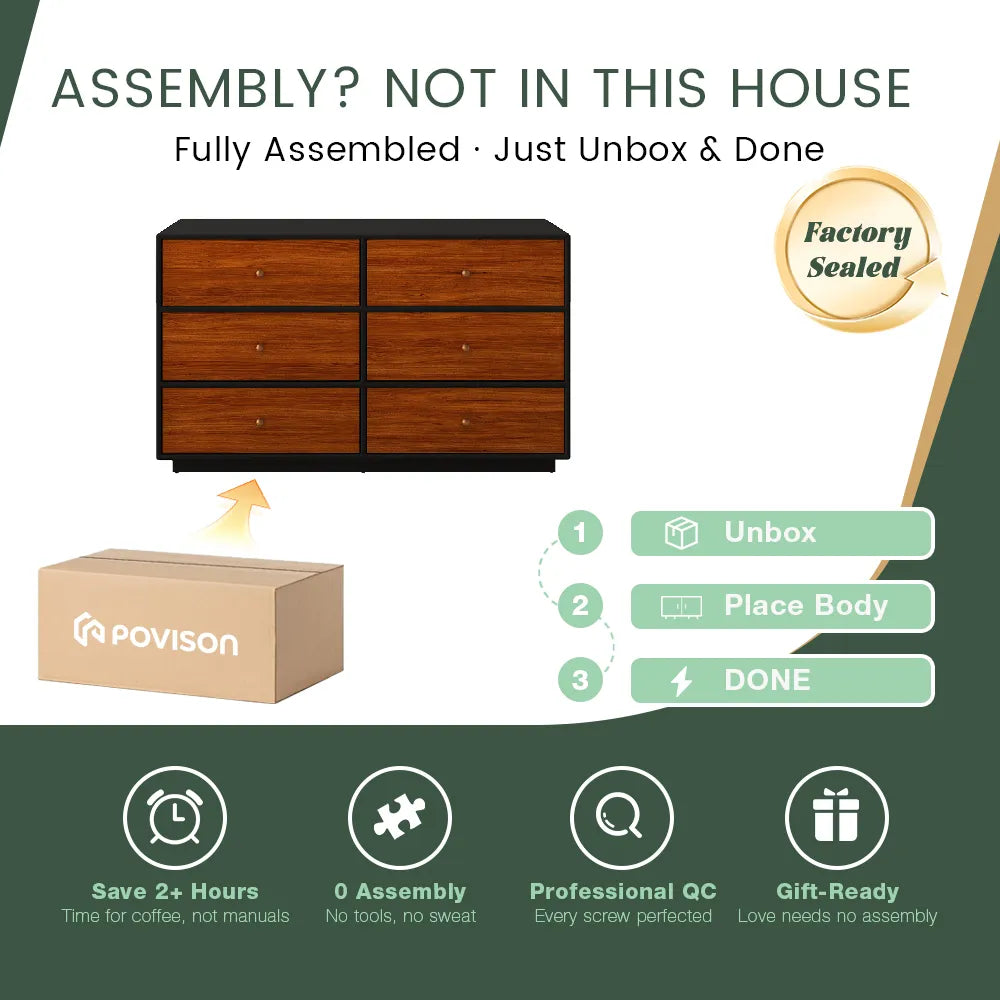 ASSEMBLY? NOT IN THIS HOUSE

Fully Assembled · Just Unbox & Done

Factory Sealed

POVISON

1 Unbox

2 Place Body

3 DONE

Save 2+ Hours
Time for coffee, not manuals

0 Assembly
No tools, no sweat

Professional QC
Every screw perfected

Gift-Ready
Love needs no assembly